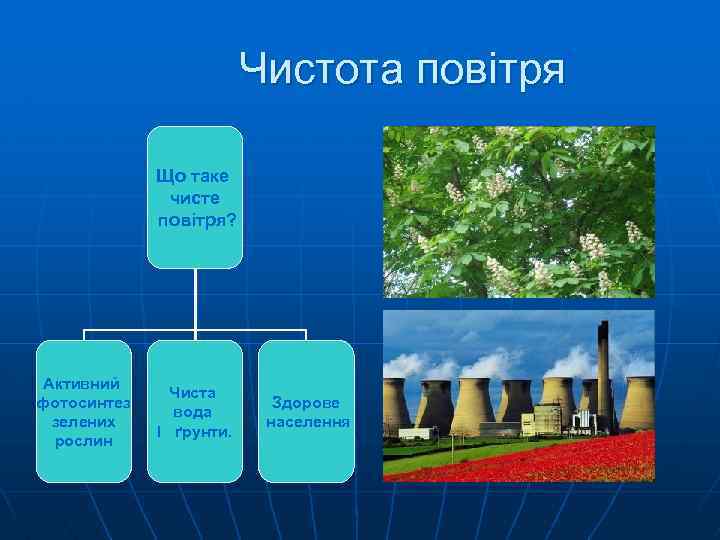 Чистота повітря

Що таке чисте повітря?

Активний фотосинтез зелених рослин

Чиста вода І ґрунти.

Здорове населення